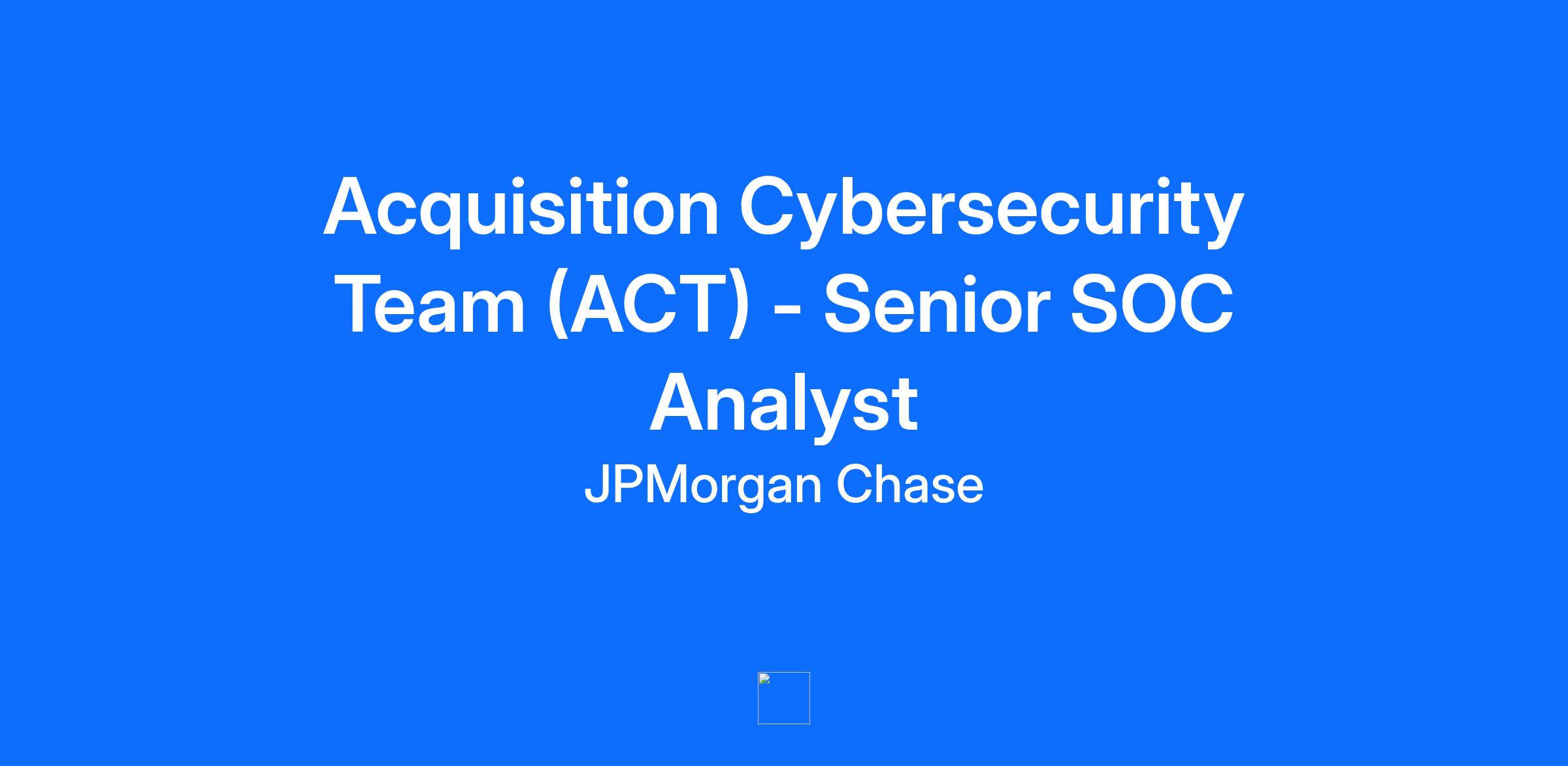 Acquisition Cybersecurity Team (ACT) - Senior SOC Analyst

JPMorgan Chase